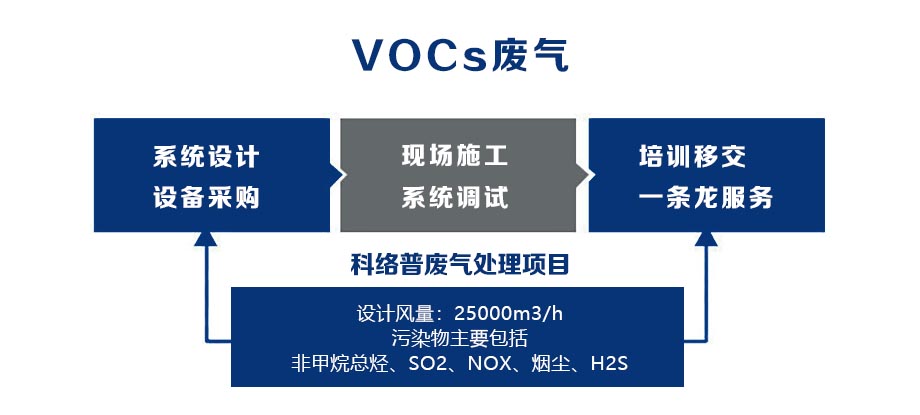 VOCs废气

系统设计
设备采购

现场施工
系统调试

培训移交
一条龙服务

科络普废气处理项目

设计风量：25000m3/h
污染物主要包括
非甲烷总烃、SO2、NOX、烟尘、H2S